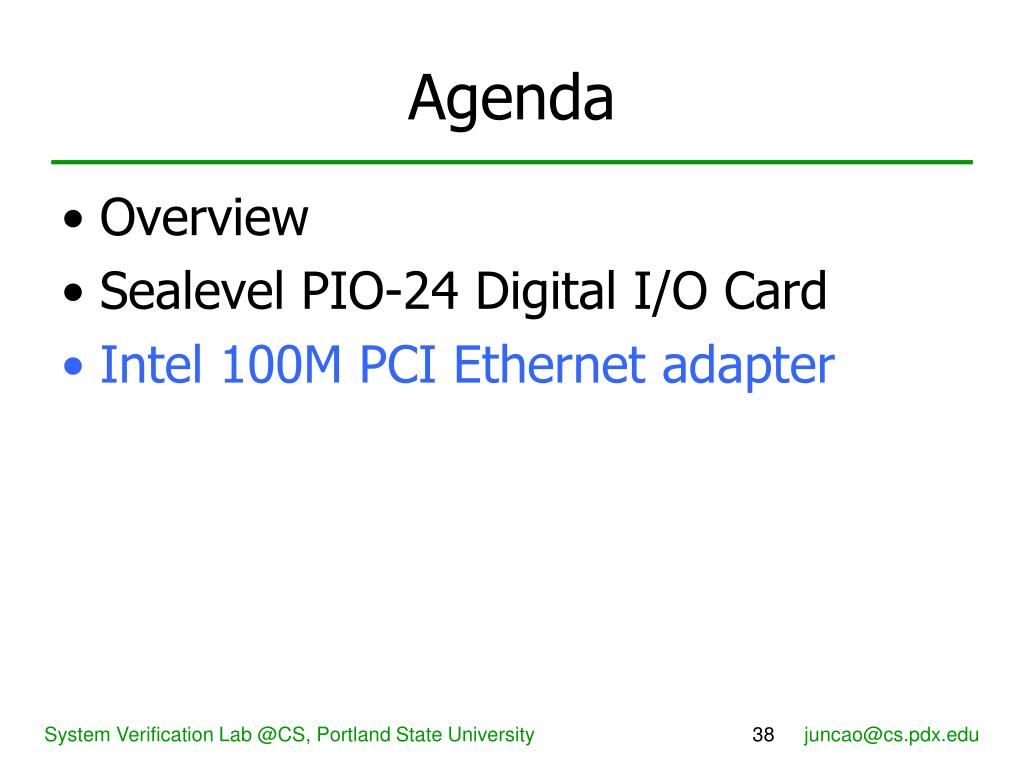 Agenda

• Overview
• Sealevel PIO-24 Digital I/O Card
• Intel 100M PCI Ethernet adapter

System Verification Lab @CS, Portland State University 38 juncao@cs.pdx.edu